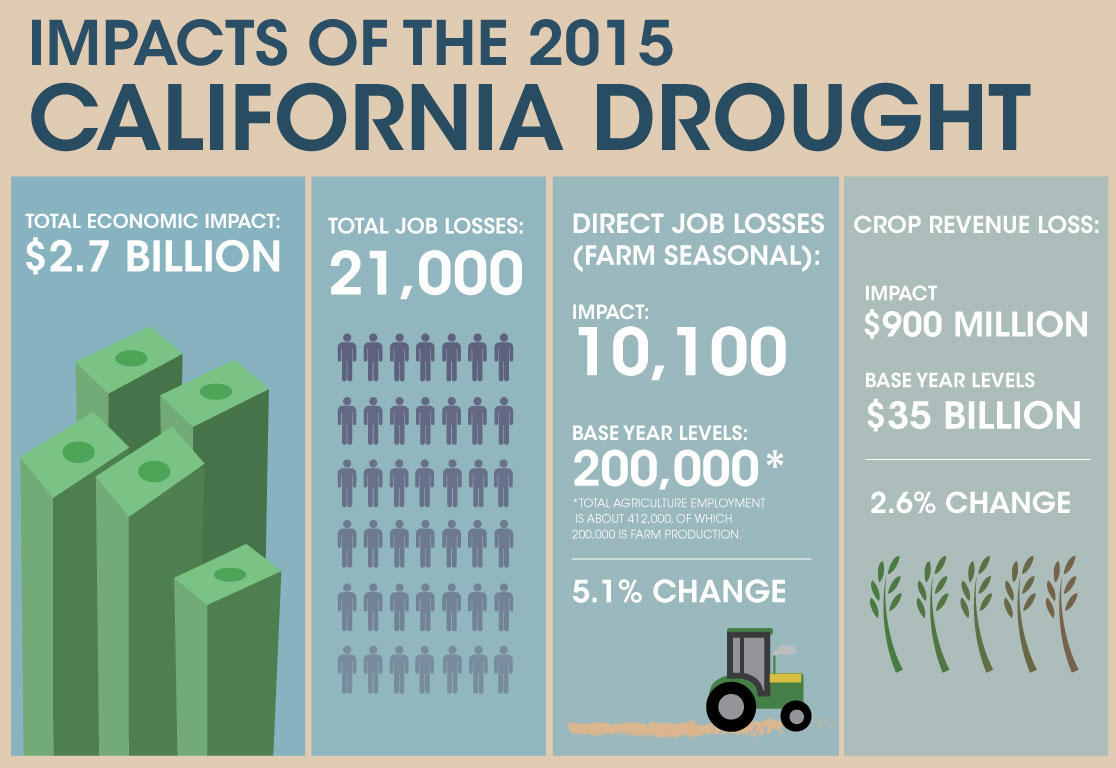 IMPACTS OF THE 2015
CALIFORNIA DROUGHT

TOTAL ECONOMIC IMPACT:
$2.7 BILLION

TOTAL JOB LOSSES:
21,000

DIRECT JOB LOSSES (FARM SEASONAL):

IMPACT:
10,100

BASE YEAR LEVELS:
200,000*

*TOTAL AGRICULTURE EMPLOYMENT IS ABOUT 412,000, OF WHICH 200,000 IS FARM PRODUCTION.

5.1% CHANGE

CROP REVENUE LOSS:

IMPACT
$900 MILLION

BASE YEAR LEVELS
$35 BILLION

2.6% CHANGE